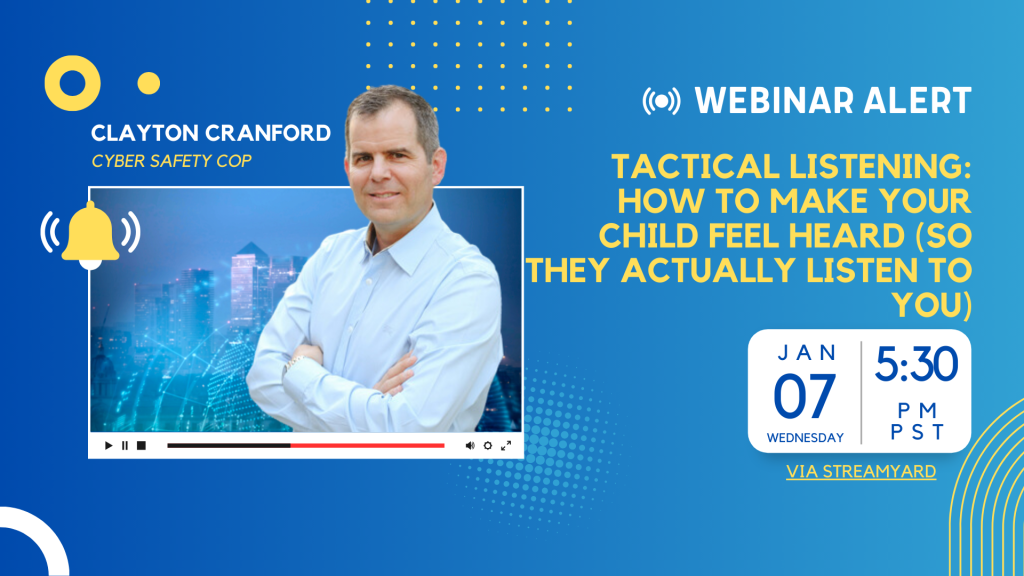 CLAYTON CRANFORD
CYBER SAFETY COP

WEBINAR ALERT

TACTICAL LISTENING: HOW TO MAKE YOUR CHILD FEEL HEARD (SO THEY ACTUALLY LISTEN TO YOU)

JAN
07
WEDNESDAY

5:30
PM
PST

VIA STREAMYARD